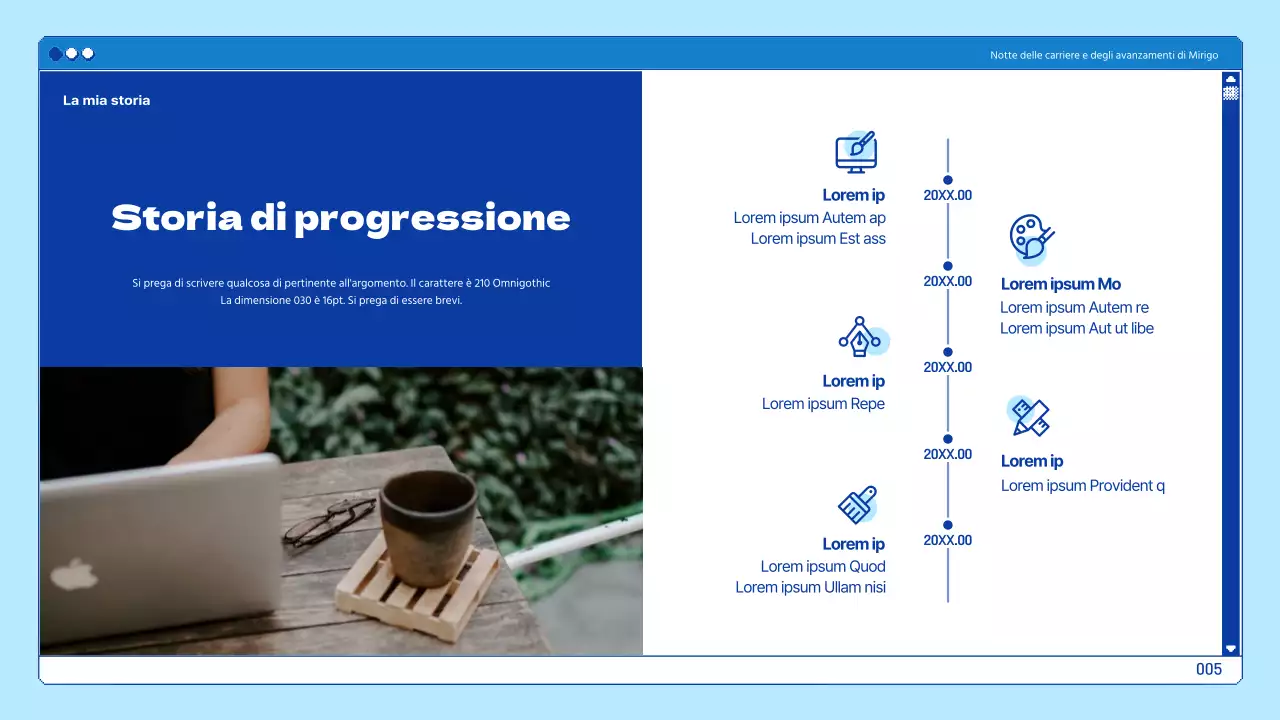 Notte delle carriere e degli avanzamenti di Mirigo

La mia storia

Storia di progressione

Si prega di scrivere qualcosa di pertinente all'argomento. Il carattere è 210 Omnigothic La dimensione 030 è 16pt. Si prega di essere brevi.

Lorem ip
Lorem ipsum Autem ap
Lorem ipsum Est ass

20XX.00

20XX.00

Lorem ipsum Mo
Lorem ipsum Autem re
Lorem ipsum Aut ut libe

Lorem ip
Lorem ipsum Repe

20XX.00

20XX.00

Lorem ip
Lorem ipsum Provident q

Lorem ip
Lorem ipsum Quod
Lorem ipsum Ullam nisi

20XX.00

005